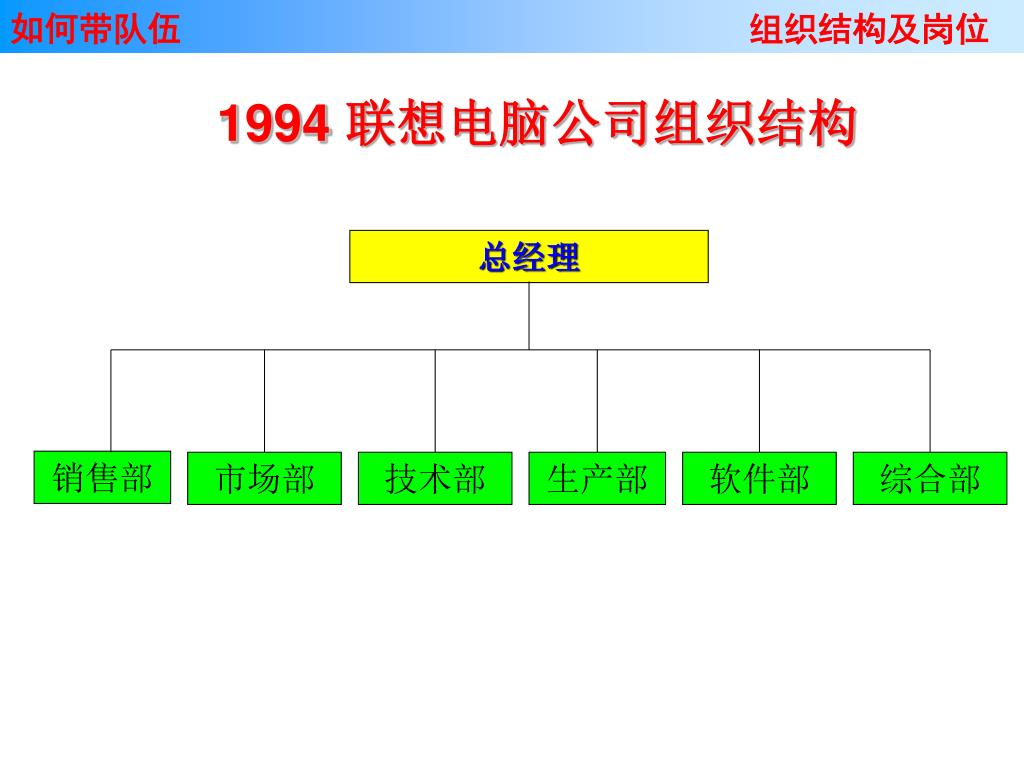 如何带队伍

组织结构及岗位

1994 联想电脑公司组织结构

总经理

销售部

市场部

技术部

生产部

软件部

综合部